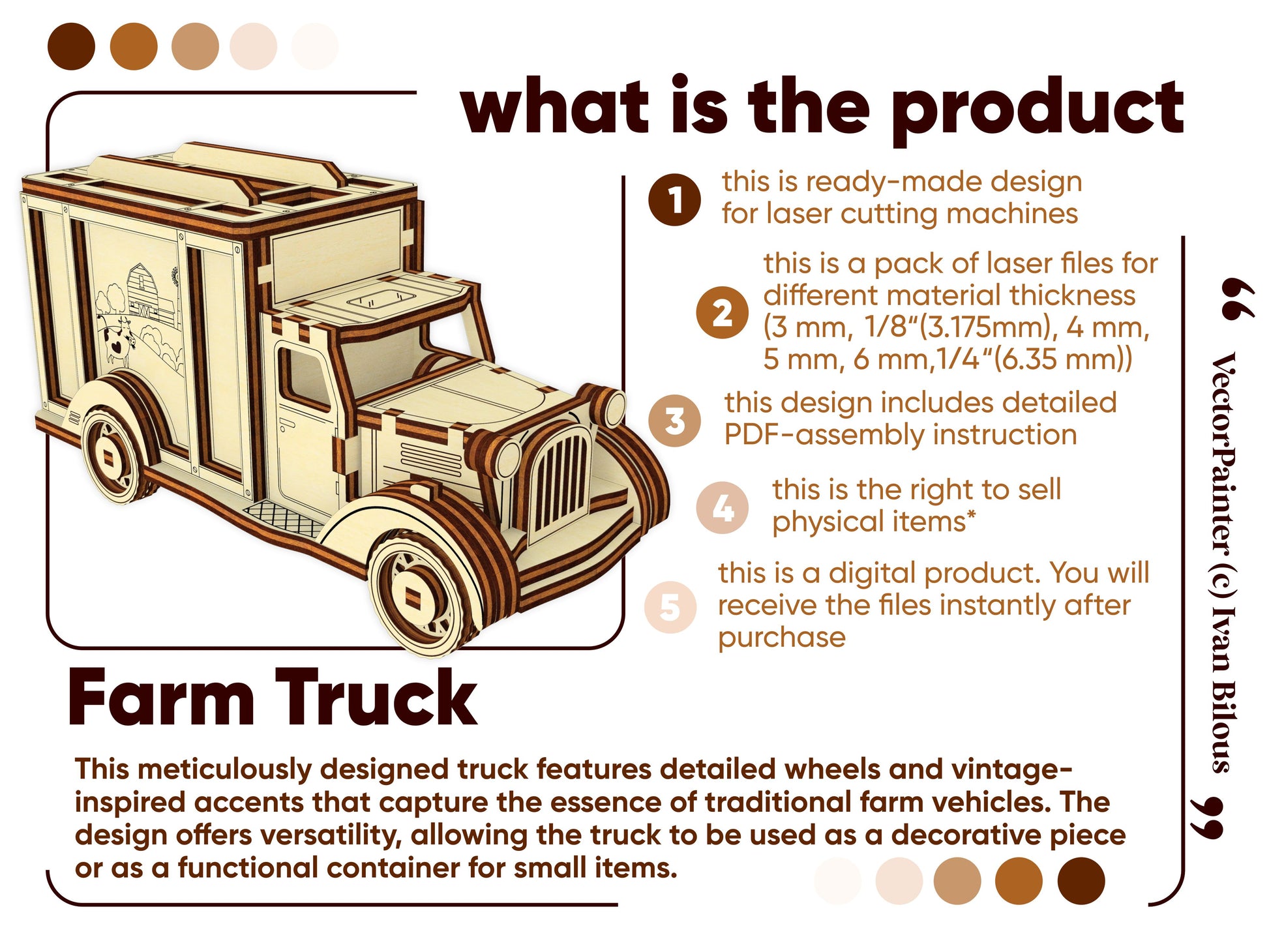 what is the product

1 this is ready-made design for laser cutting machines

2 this is a pack of laser files for different material thickness (3 mm, 1/8“(3.175mm), 4 mm, 5 mm, 6 mm,1/4“(6.35 mm))

3 this design includes detailed PDF-assembly instruction

4 this is the right to sell physical items*

5 this is a digital product. You will receive the files instantly after purchase

“ VectorPainter (c) Ivan Bilous ”

Farm Truck

This meticulously designed truck features detailed wheels and vintage-inspired accents that capture the essence of traditional farm vehicles. The design offers versatility, allowing the truck to be used as a decorative piece or as a functional container for small items.